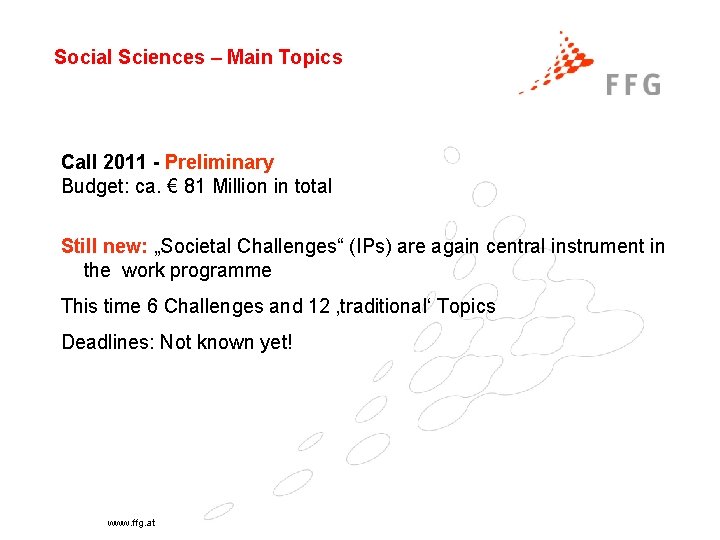 Social Sciences – Main Topics

FFG

Call 2011 - Preliminary
Budget: ca. € 81 Million in total

Still new: „Societal Challenges“ (IPs) are again central instrument in the work programme

This time 6 Challenges and 12 ‚traditional‘ Topics

Deadlines: Not known yet!

www.ffg.at